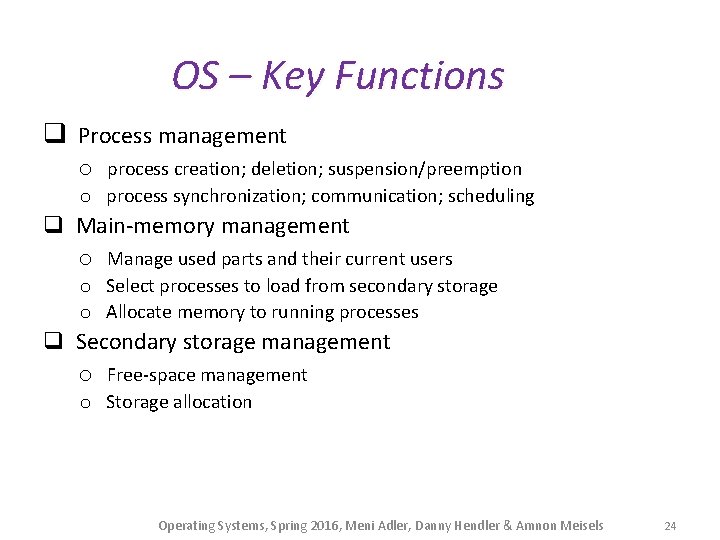 OS – Key Functions

❑ Process management

o process creation; deletion; suspension/preemption
o process synchronization; communication; scheduling

❑ Main-memory management

o Manage used parts and their current users
o Select processes to load from secondary storage
o Allocate memory to running processes

❑ Secondary storage management

o Free-space management
o Storage allocation

Operating Systems, Spring 2016, Meni Adler, Danny Hendler & Amnon Meisels 24